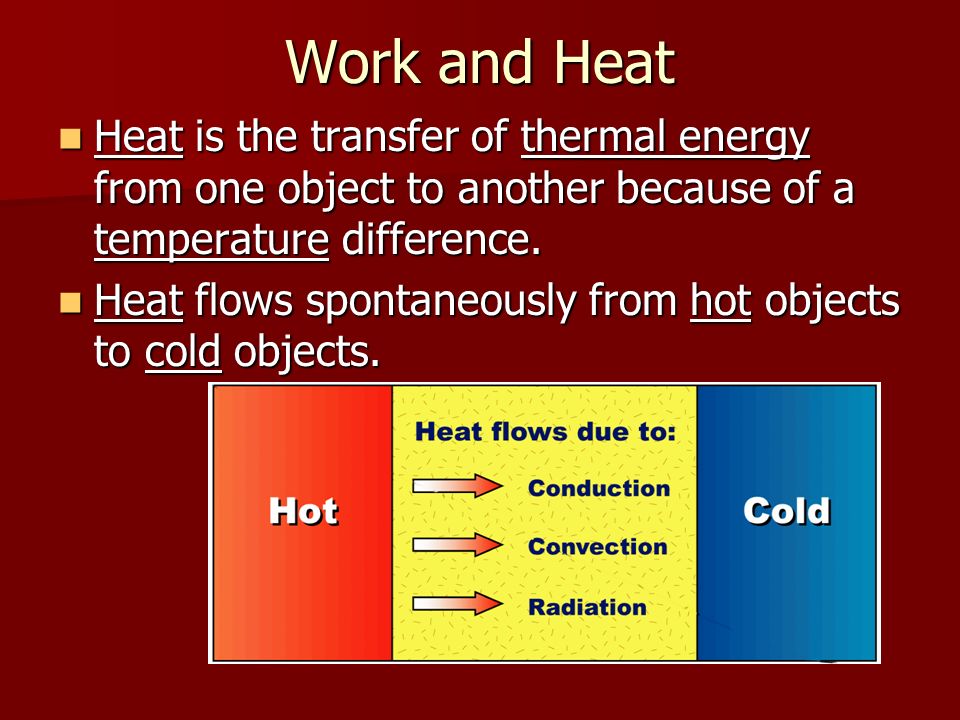 Work and Heat

Heat is the transfer of thermal energy from one object to another because of a temperature difference.

Heat flows spontaneously from hot objects to cold objects.

Hot

Heat flows due to:

Conduction

Convection

Radiation

Cold